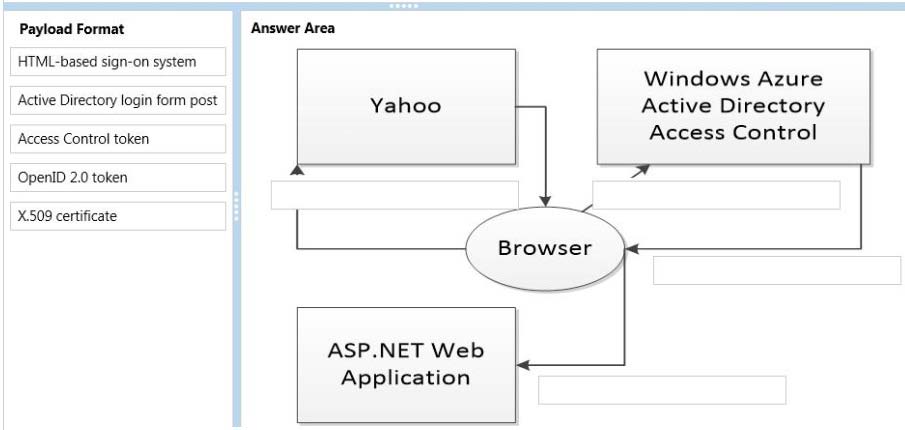 Payload Format

HTML-based sign-on system

Active Directory login form post

Access Control token

OpenID 2.0 token

X.509 certificate

Answer Area

Yahoo

Windows Azure Active Directory Access Control

Browser

ASP.NET Web Application